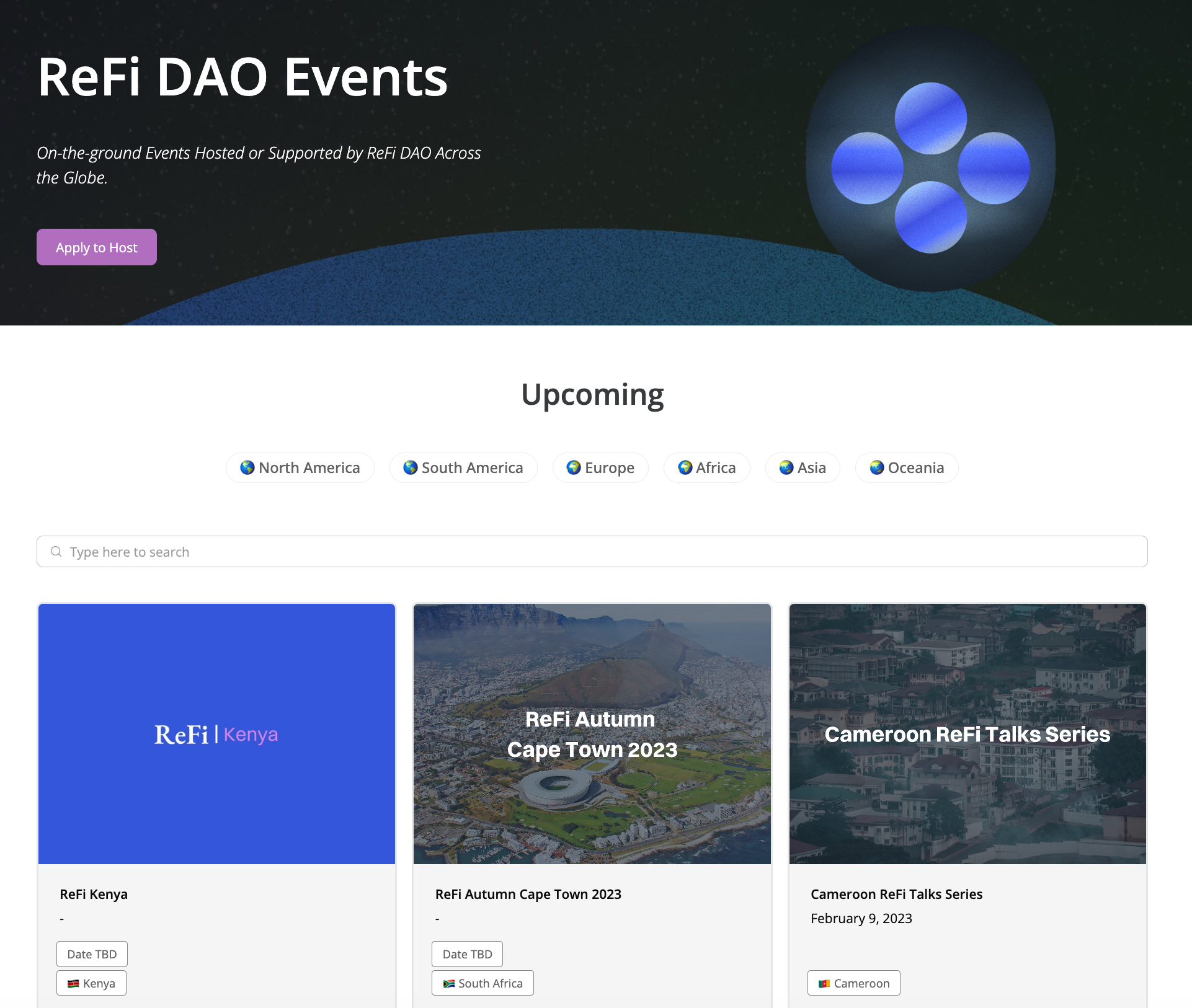 ReFi DAO Events

On-the-ground Events Hosted or Supported by ReFi DAO Across the Globe.

Apply to Host

Upcoming

🌎 North America 🌎 South America 🌍 Europe 🌍 Africa 🌏 Asia 🌏 Oceania

Type here to search

ReFi | Kenya

ReFi Kenya

-

Date TBD

🇰🇪 Kenya

ReFi Autumn Cape Town 2023

ReFi Autumn Cape Town 2023

-

Date TBD

🇿🇦 South Africa

Cameroon ReFi Talks Series

Cameroon ReFi Talks Series

February 9, 2023

🇨🇲 Cameroon